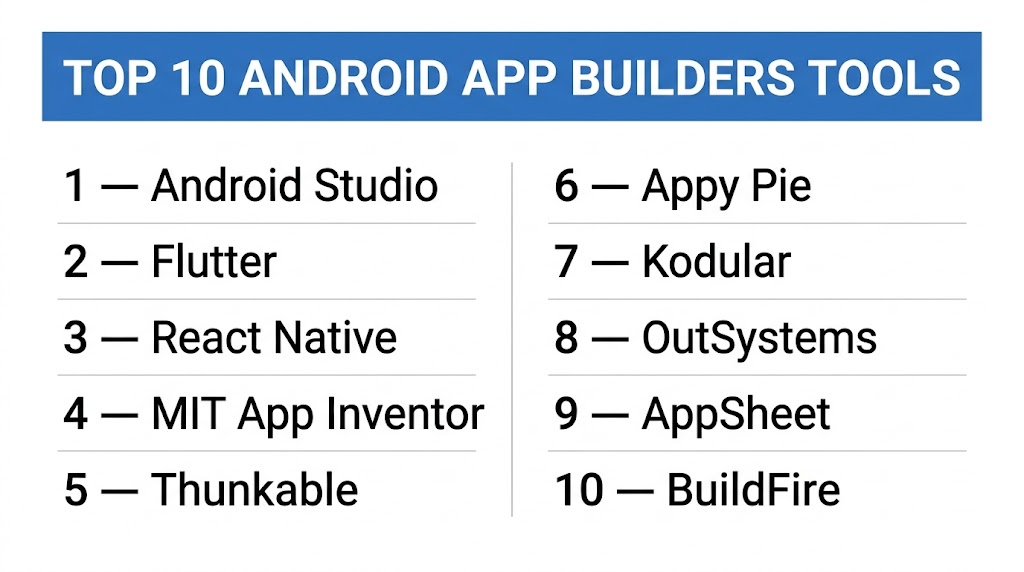 TOP 10 ANDROID APP BUILDERS TOOLS

1 — Android Studio
2 — Flutter
3 — React Native
4 — MIT App Inventor
5 — Thunkable

6 — Appy Pie
7 — Kodular
8 — OutSystems
9 — AppSheet
10 — BuildFire